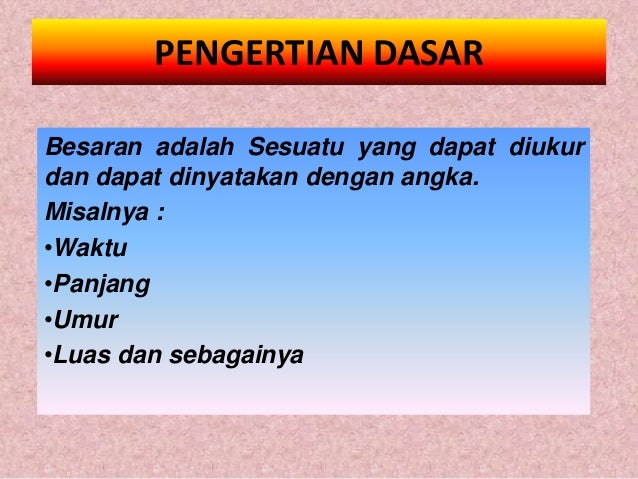 PENGERTIAN DASAR

Besaran adalah Sesuatu yang dapat diukur dan dapat dinyatakan dengan angka.

Misalnya :

•Waktu

•Panjang

•Umur

•Luas dan sebagainya